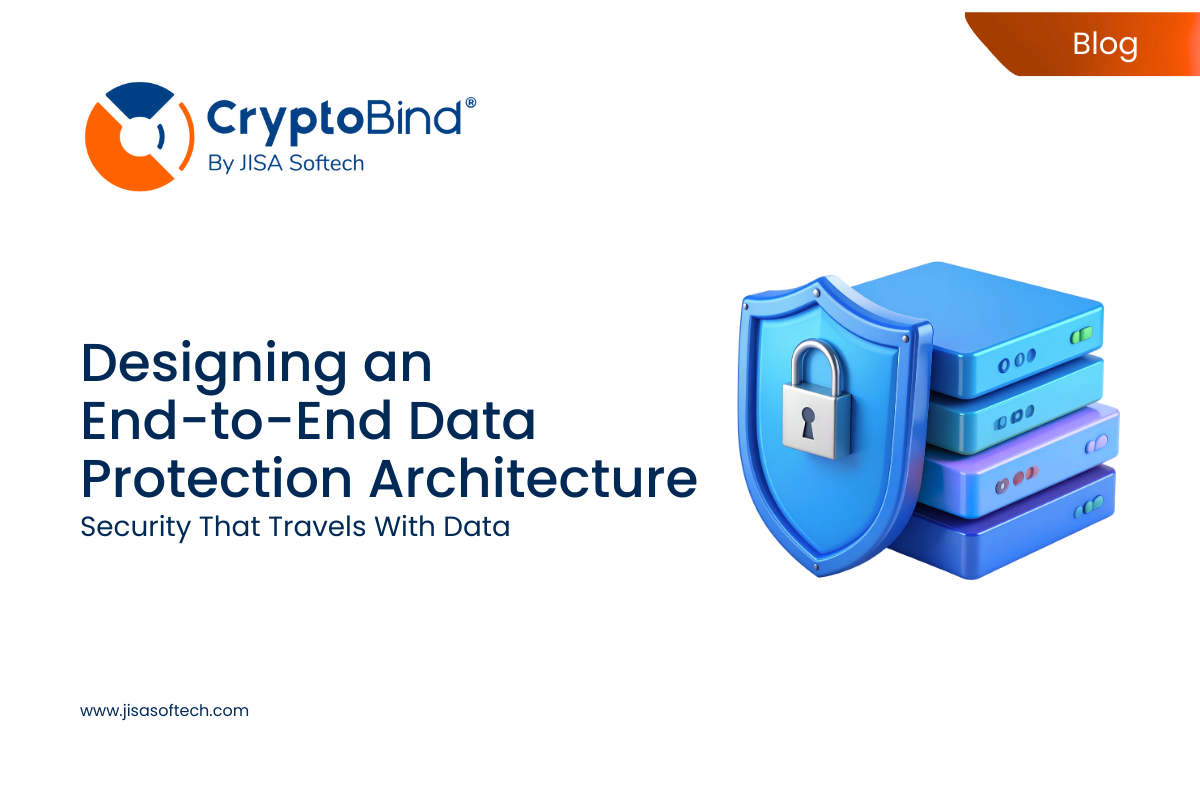 Blog

CryptoBind®
By JISA Softech

Designing an End-to-End Data Protection Architecture

Security That Travels With Data

www.jisasoftech.com